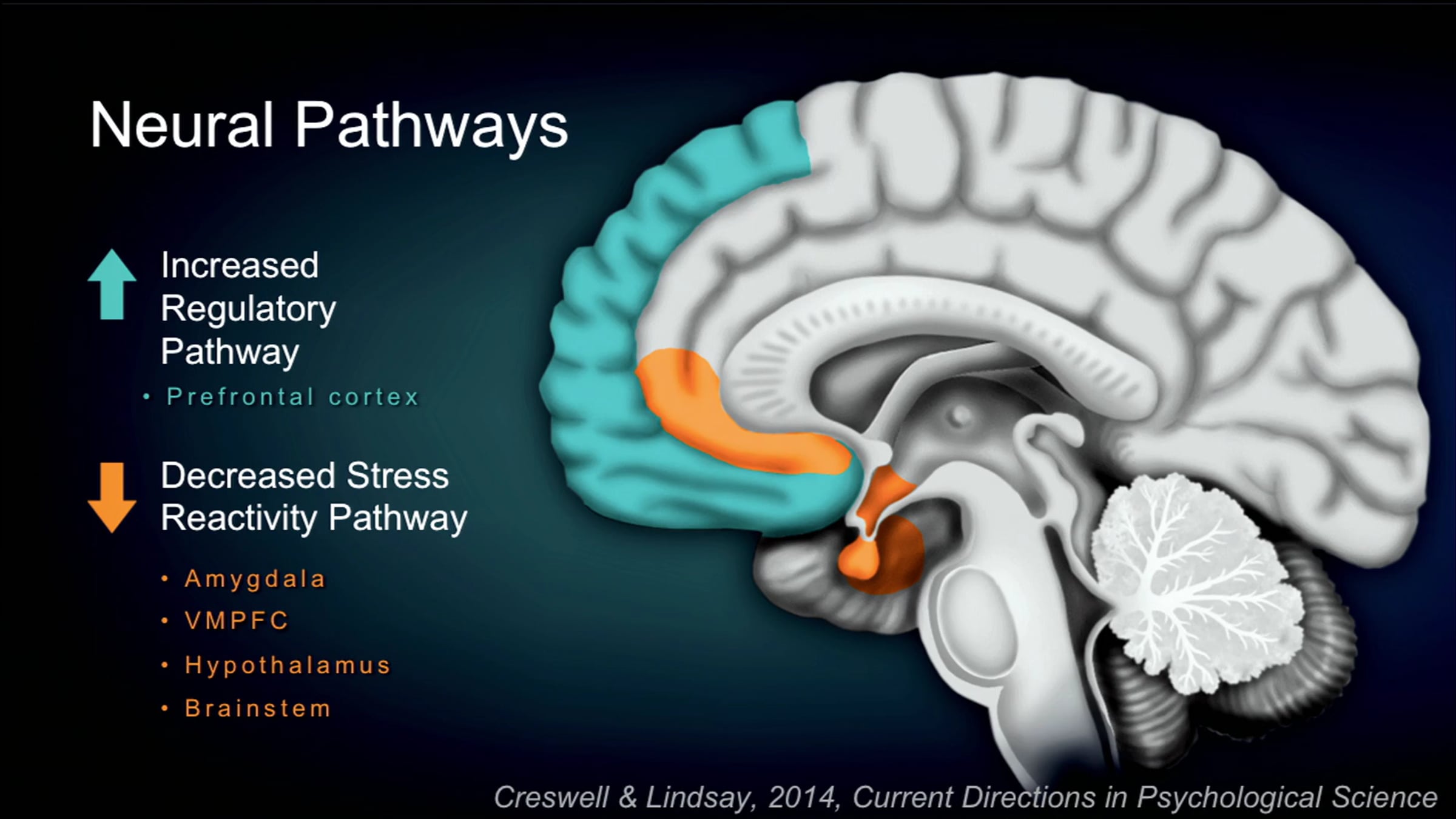 Neural Pathways

Increased Regulatory Pathway

• Prefrontal cortex

Decreased Stress Reactivity Pathway

• Amygdala
• VMPFC
• Hypothalamus
• Brainstem

Creswell & Lindsay, 2014, Current Directions in Psychological Science